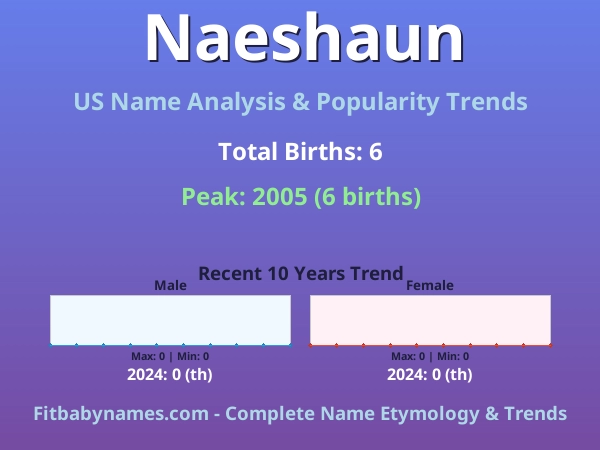 Naeshaun

US Name Analysis & Popularity Trends

Total Births: 6

Peak: 2005 (6 births)

Recent 10 Years Trend

Male

Max: 0 | Min: 0

2024: 0 (th)

Female

Max: 0 | Min: 0

2024: 0 (th)

Fitbabynames.com - Complete Name Etymology & Trends